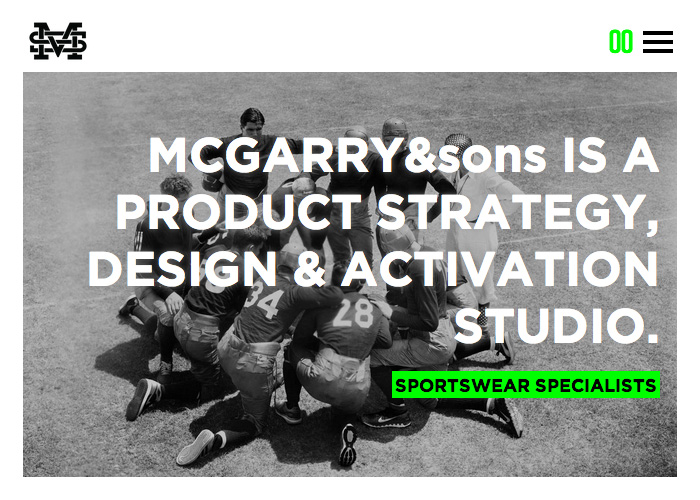 00

MCGARRY&sons IS A PRODUCT STRATEGY, DESIGN & ACTIVATION STUDIO.

SPORTSWEAR SPECIALISTS

34

28